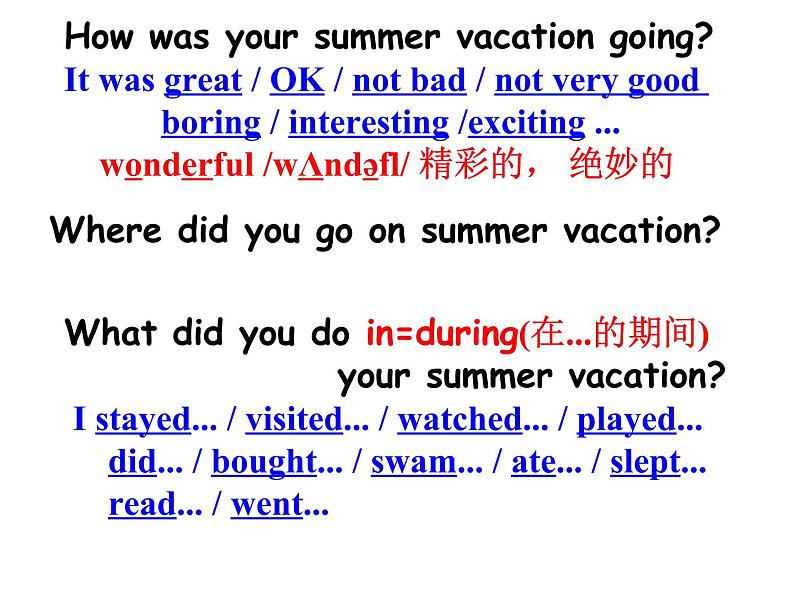 How was your summer vacation going?
It was great / OK / not bad / not very good boring / interesting /exciting ...
wonderful /wΛndəfl/ 精彩的， 绝妙的

Where did you go on summer vacation?

What did you do in=during(在...的期间) your summer vacation?
I stayed... / visited... / watched... / played... did... / bought... / swam... / ate... / slept... read... / went...